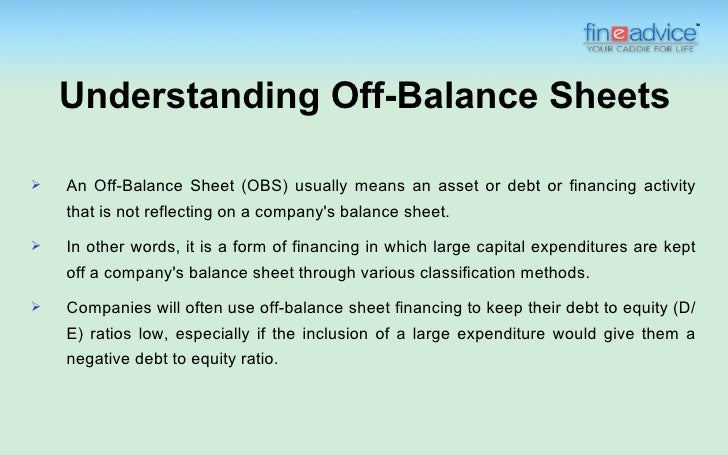 fineadvice™
YOUR CADDIE FOR LIFE

Understanding Off-Balance Sheets

➢ An Off-Balance Sheet (OBS) usually means an asset or debt or financing activity that is not reflecting on a company's balance sheet.

➢ In other words, it is a form of financing in which large capital expenditures are kept off a company's balance sheet through various classification methods.

➢ Companies will often use off-balance sheet financing to keep their debt to equity (D/E) ratios low, especially if the inclusion of a large expenditure would give them a negative debt to equity ratio.